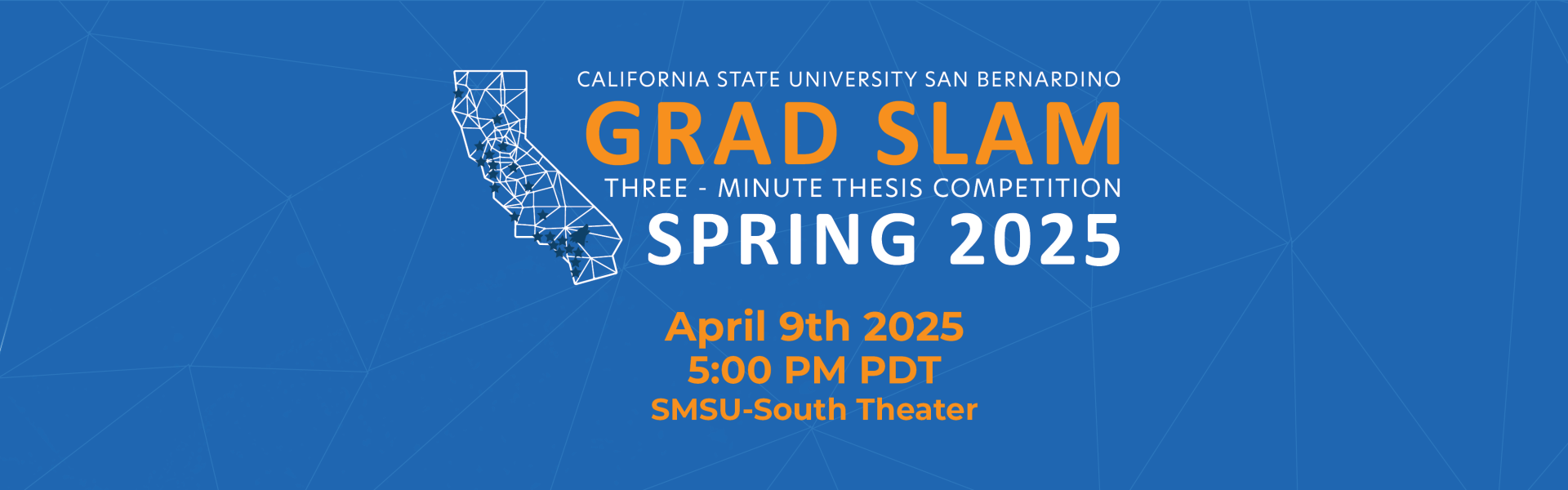 CALIFORNIA STATE UNIVERSITY SAN BERNARDINO
GRAD SLAM
THREE - MINUTE THESIS COMPETITION
SPRING 2025

April 9th 2025
5:00 PM PDT
SMSU-South Theater